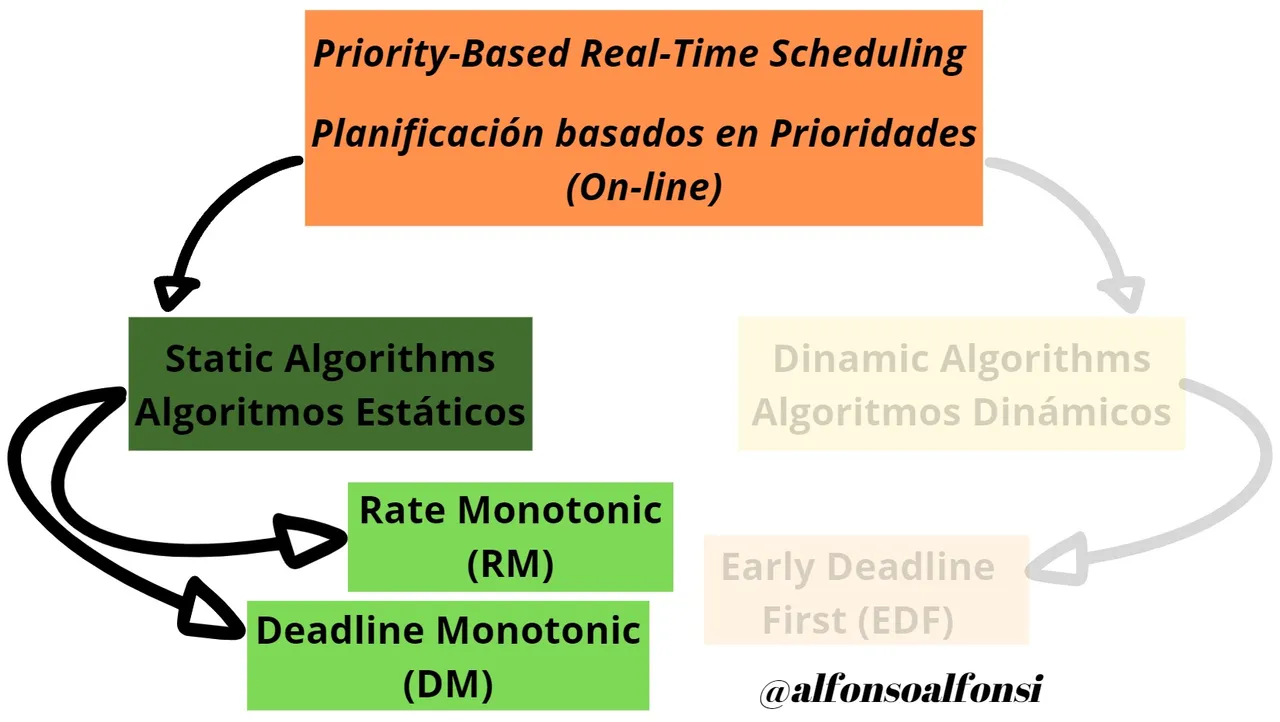 Priority-Based Real-Time Scheduling
Planificación basados en Prioridades
(On-line)

Static Algorithms
Algoritmos Estáticos

Dinamic Algorithms
Algoritmos Dinámicos

Rate Monotonic
(RM)

Deadline Monotonic
(DM)

Early Deadline
First (EDF)

@alfonsoalfonsi